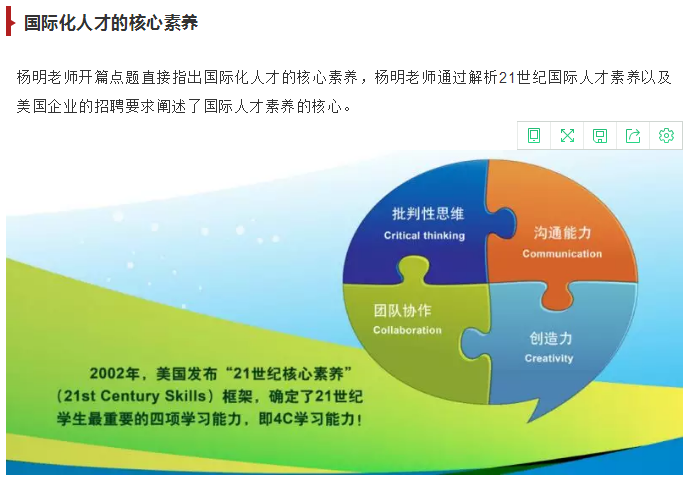 国际化人才的核心素养

杨明老师开篇点题直接指出国际化人才的核心素养，杨明老师通过解析21世纪国际人才素养以及美国企业的招聘要求阐述了国际人才素养的核心。

批判性思维
Critical thinking

沟通能力
Communication

团队协作
Collaboration

创造力
Creativity

2002年，美国发布“21世纪核心素养”（21st Century Skills）框架，确定了21世纪学生最重要的四项学习能力，即4C学习能力！